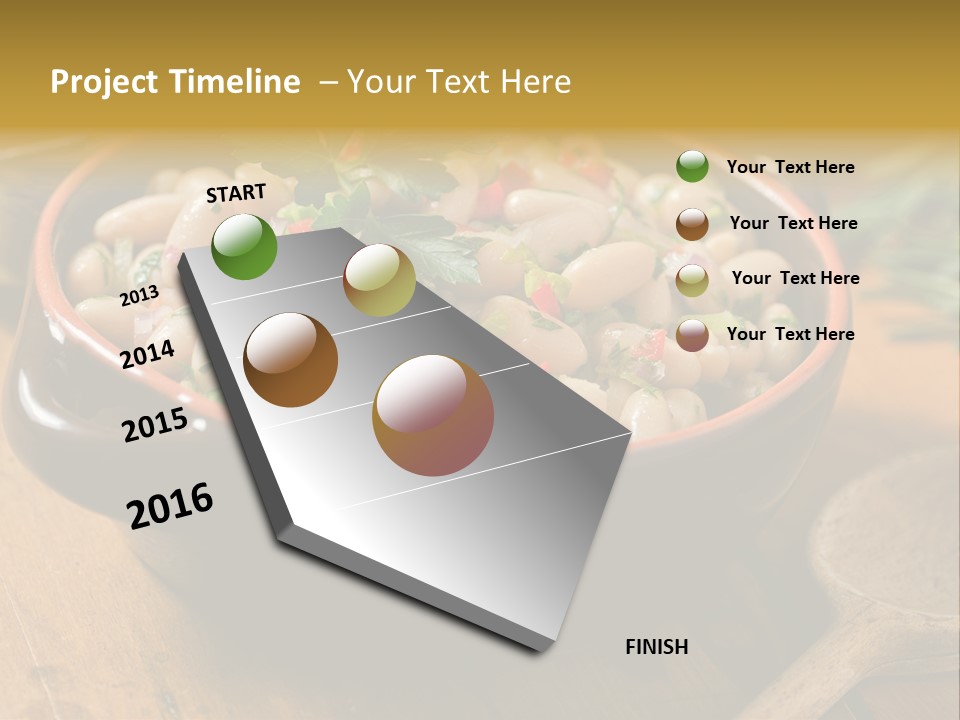 Project Timeline – Your Text Here

START

2013

2014

2015

2016

FINISH

Your Text Here

Your Text Here

Your Text Here

Your Text Here